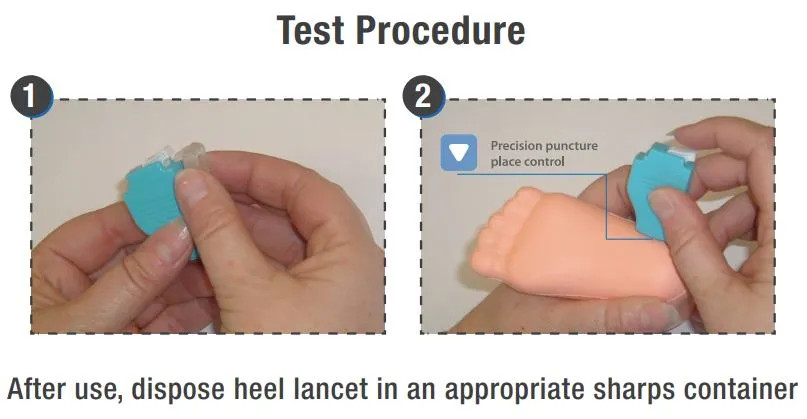 Test Procedure

1

2

Precision puncture place control

After use, dispose heel lancet in an appropriate sharps container